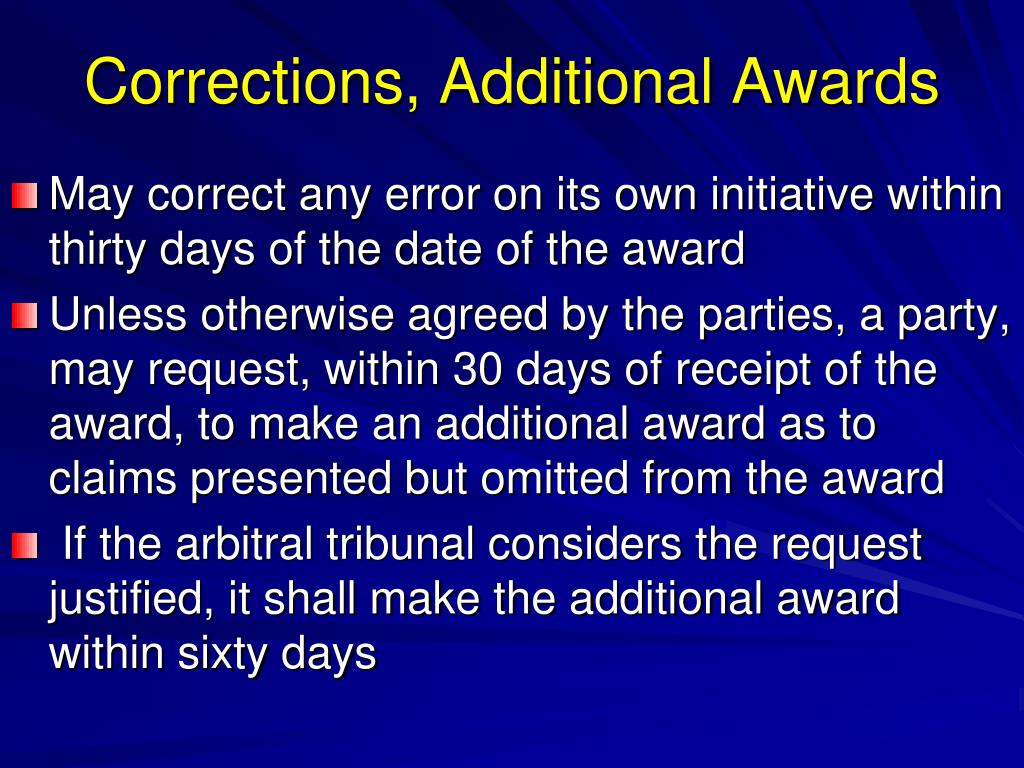 Corrections, Additional Awards

May correct any error on its own initiative within thirty days of the date of the award

Unless otherwise agreed by the parties, a party, may request, within 30 days of receipt of the award, to make an additional award as to claims presented but omitted from the award

If the arbitral tribunal considers the request justified, it shall make the additional award within sixty days